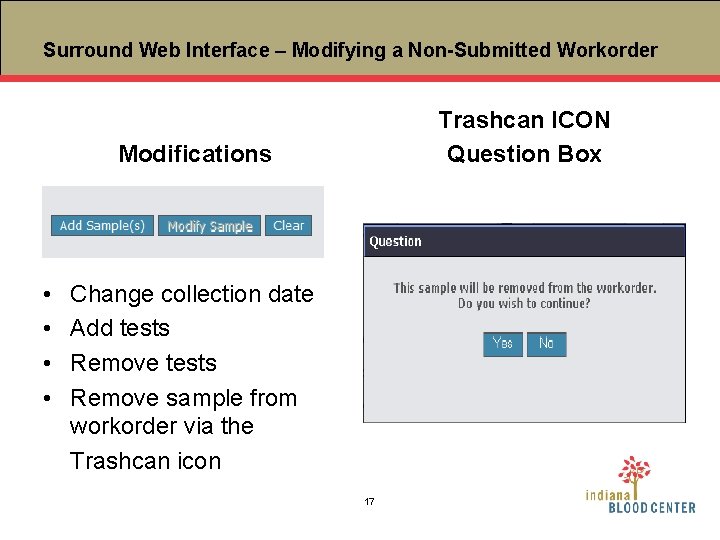 Surround Web Interface – Modifying a Non-Submitted Workorder

Modifications

Add Sample(s) Modify Sample Clear

• Change collection date
• Add tests
• Remove tests
• Remove sample from workorder via the Trashcan icon

Trashcan ICON
Question Box

Question

This sample will be removed from the workorder.
Do you wish to continue?

Yes No

17

indiana
BLOOD CENTER